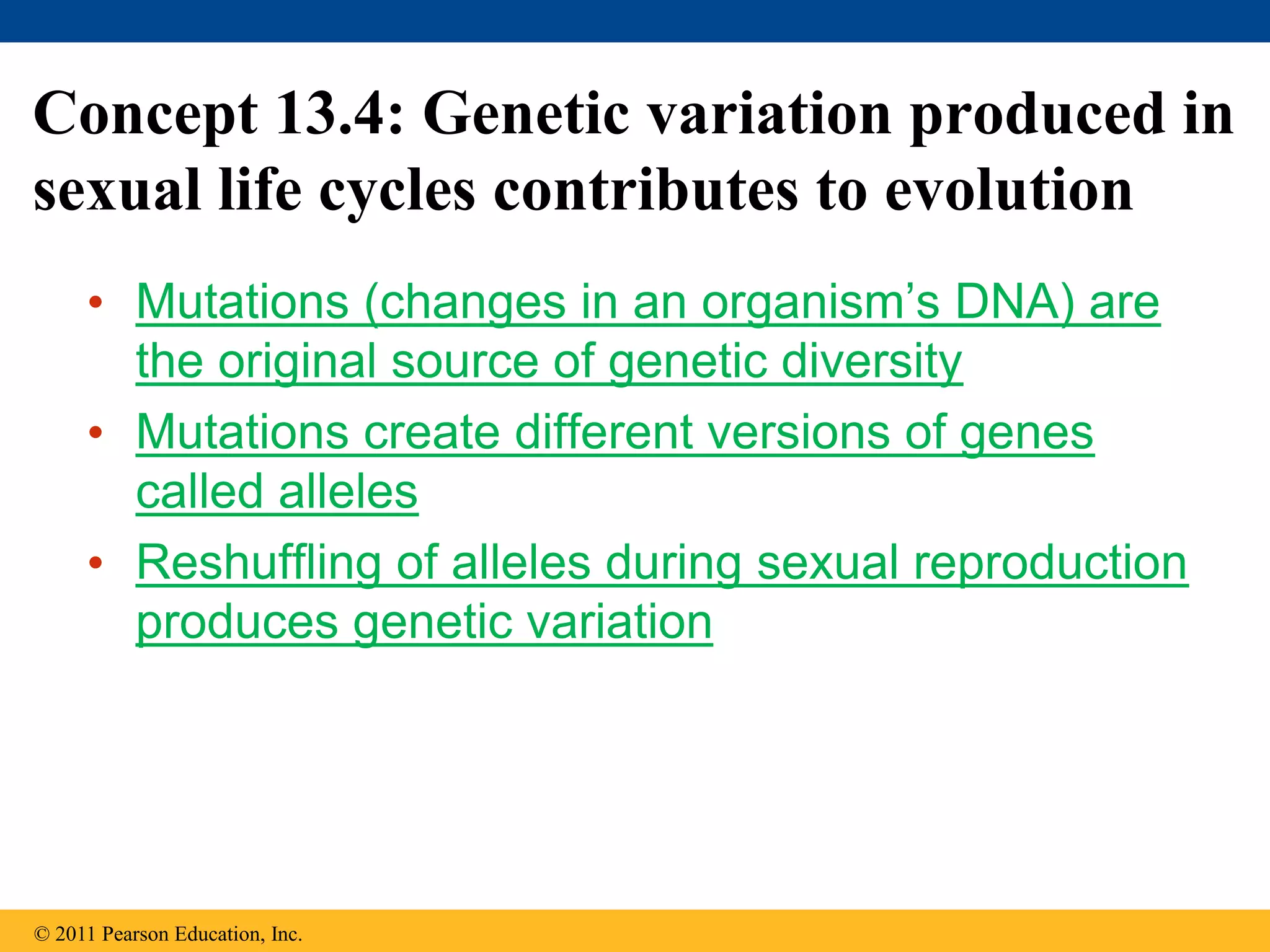 Concept 13.4: Genetic variation produced in sexual life cycles contributes to evolution

• Mutations (changes in an organism’s DNA) are the original source of genetic diversity
• Mutations create different versions of genes called alleles
• Reshuffling of alleles during sexual reproduction produces genetic variation

© 2011 Pearson Education, Inc.